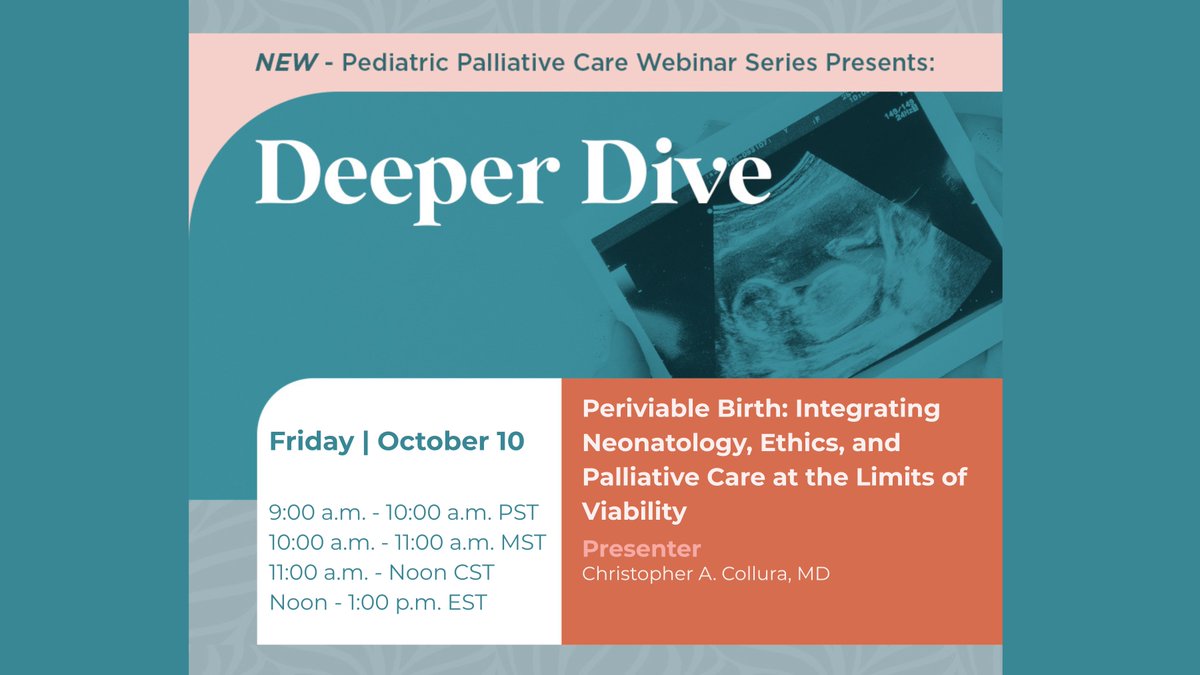 NEW - Pediatric Palliative Care Webinar Series Presents:

Deeper Dive

Friday | October 10

9:00 a.m. - 10:00 a.m. PST
10:00 a.m. - 11:00 a.m. MST
11:00 a.m. - Noon CST
Noon - 1:00 p.m. EST

Periviable Birth: Integrating Neonatology, Ethics, and Palliative Care at the Limits of Viability

Presenter
Christopher A. Collura, MD